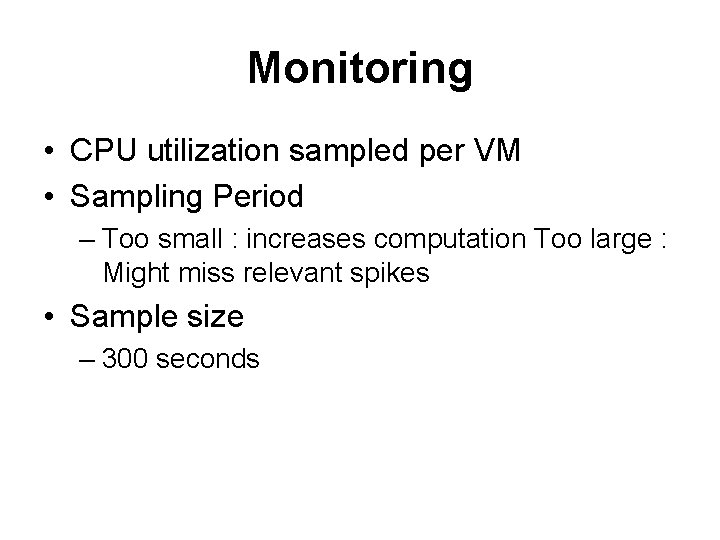 Monitoring

• CPU utilization sampled per VM
• Sampling Period
– Too small : increases computation Too large : Might miss relevant spikes
• Sample size
– 300 seconds